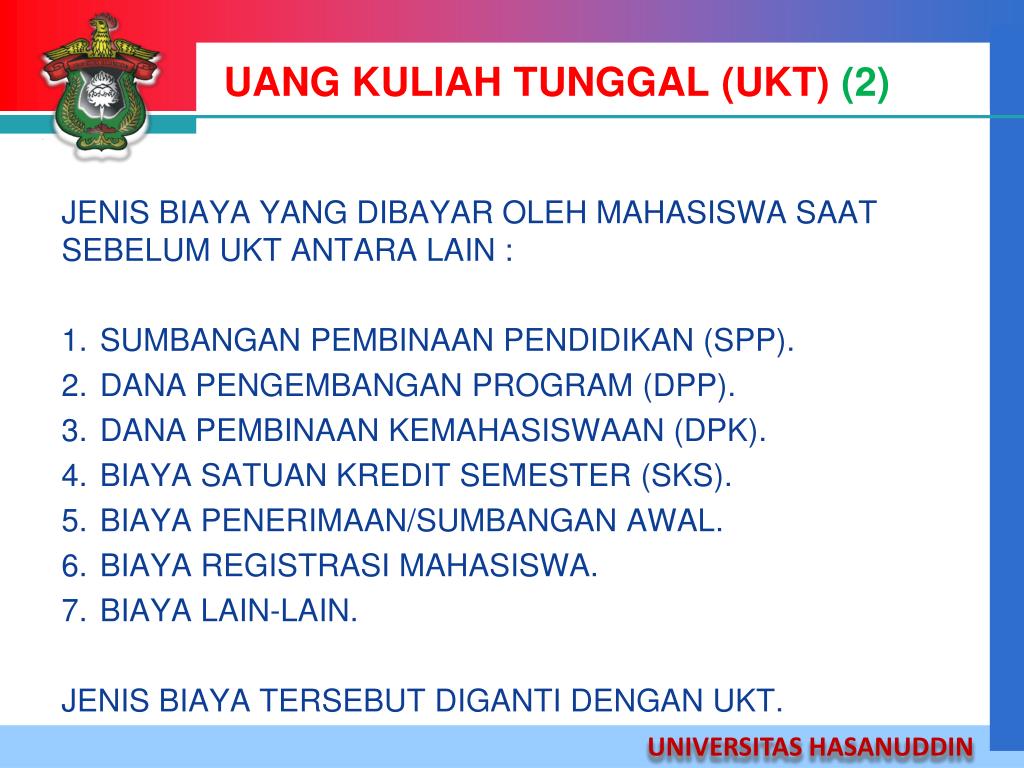 UANG KULIAH TUNGGAL (UKT) (2)

JENIS BIAYA YANG DIBAYAR OLEH MAHASISWA SAAT SEBELUM UKT ANTARA LAIN :

1. SUMBANGAN PEMBINAAN PENDIDIKAN (SPP).
2. DANA PENGEMBANGAN PROGRAM (DPP).
3. DANA PEMBINAAN KEMAHASISWAAN (DPK).
4. BIAYA SATUAN KREDIT SEMESTER (SKS).
5. BIAYA PENERIMAAN/SUMBANGAN AWAL.
6. BIAYA REGISTRASI MAHASISWA.
7. BIAYA LAIN-LAIN.

JENIS BIAYA TERSEBUT DIGANTI DENGAN UKT.

UNIVERSITAS HASANUDDIN